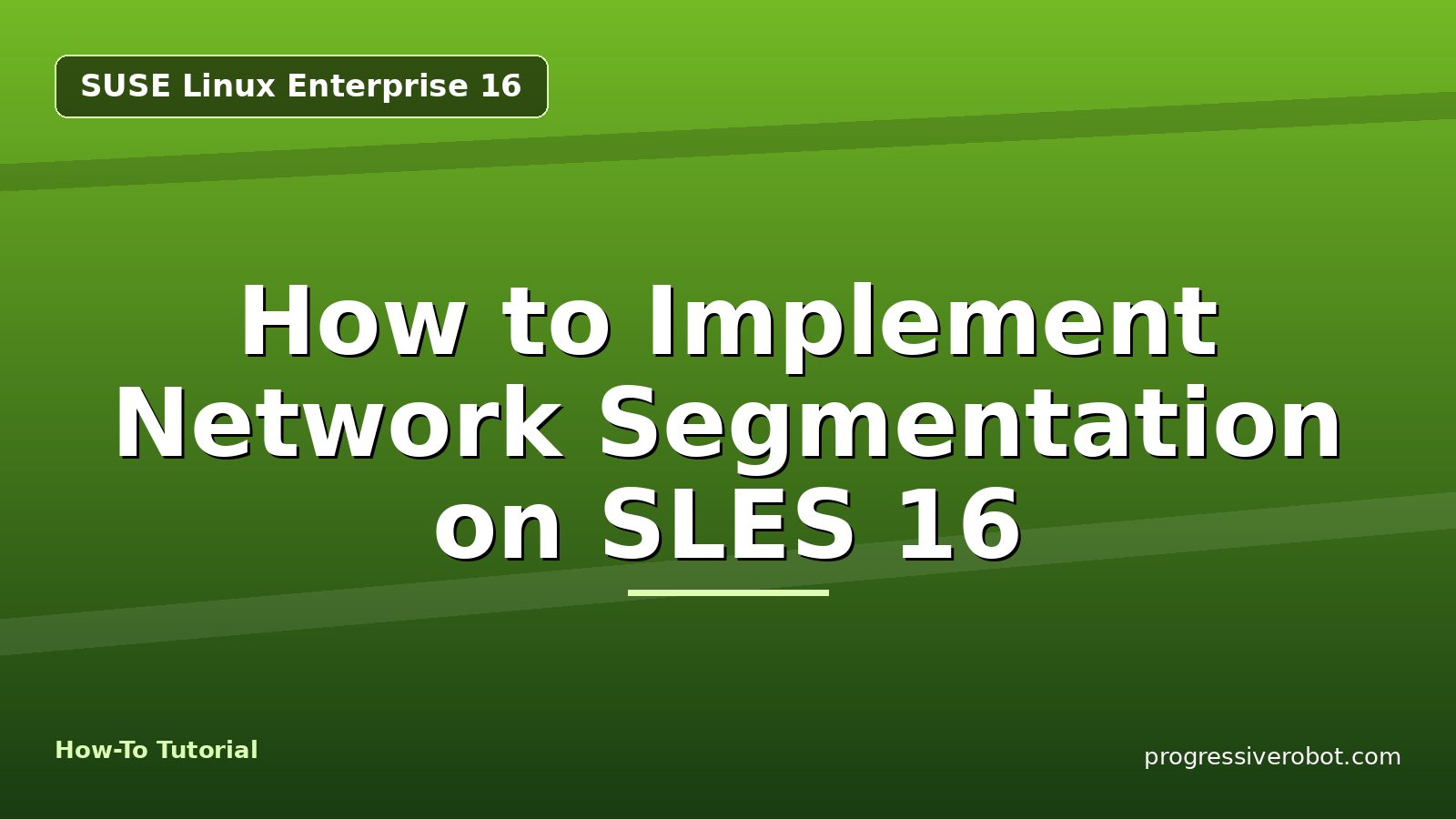 SUSE Linux Enterprise 16

How to Implement Network Segmentation on SLES 16

How-To Tutorial

progressiverobot.com